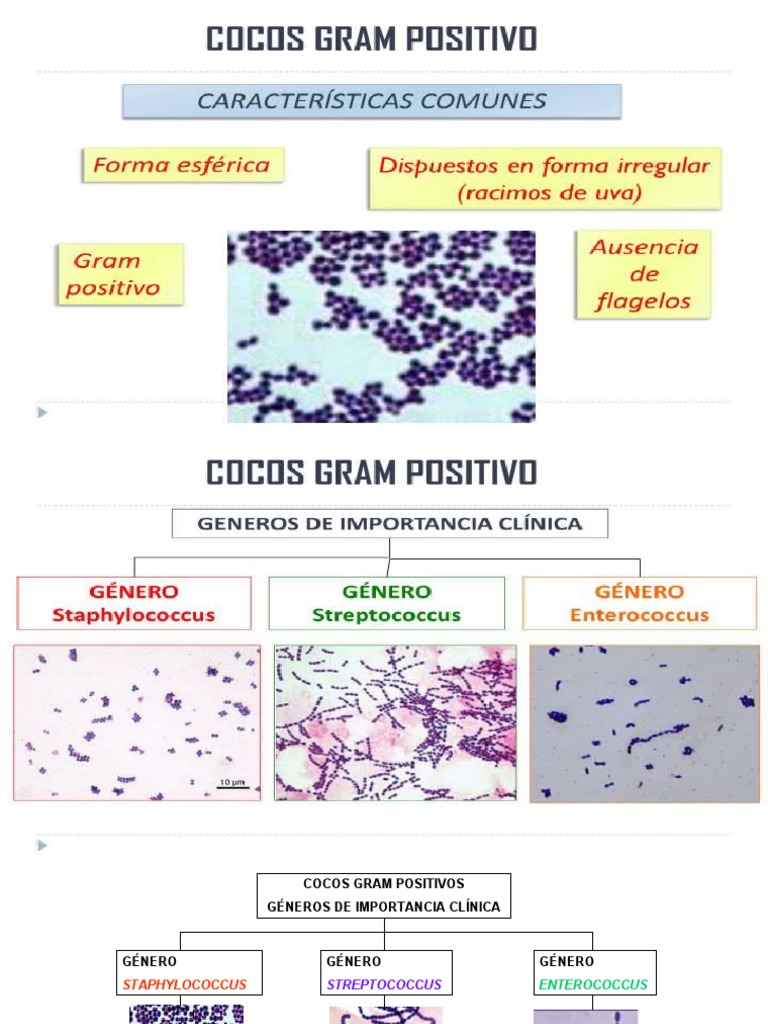 COCOS GRAM POSITIVO

CARACTERÍSTICAS COMUNES

Forma esférica

Dispuestos en forma irregular (racimos de uva)

Gram positivo

Ausencia de flagelos

COCOS GRAM POSITIVO

GENEROS DE IMPORTANCIA CLÍNICA

GÉNERO Staphylococcus

GÉNERO Streptococcus

GÉNERO Enterococcus

10 µm

COCOS GRAM POSITIVOS
GÉNEROS DE IMPORTANCIA CLÍNICA

GÉNERO
STAPHYLOCOCCUS

GÉNERO
STREPTOCOCCUS

GÉNERO
ENTEROCOCCUS